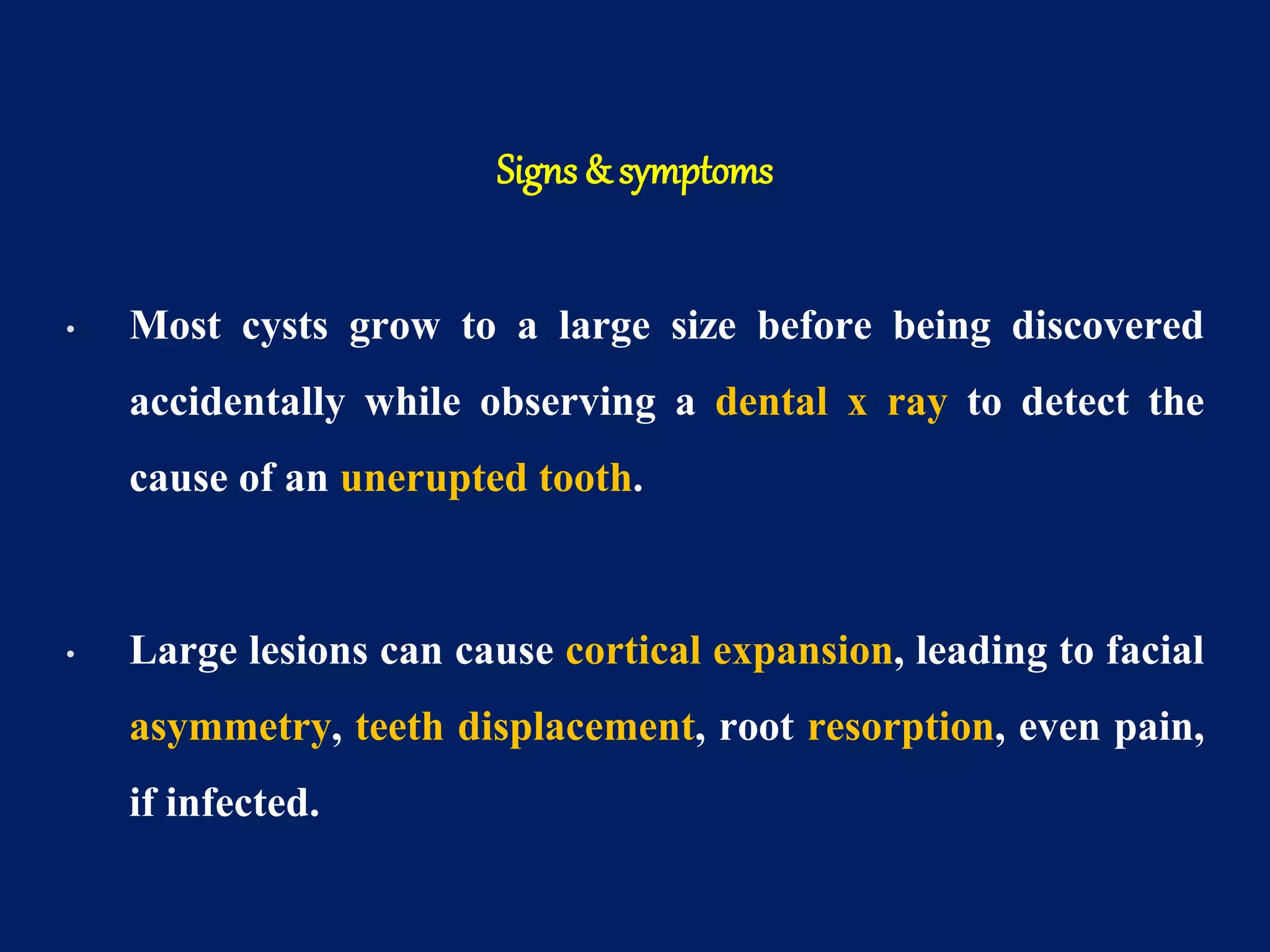 Signs & symptoms

• Most cysts grow to a large size before being discovered accidentally while observing a dental x ray to detect the cause of an unerupted tooth.

• Large lesions can cause cortical expansion, leading to facial asymmetry, teeth displacement, root resorption, even pain, if infected.